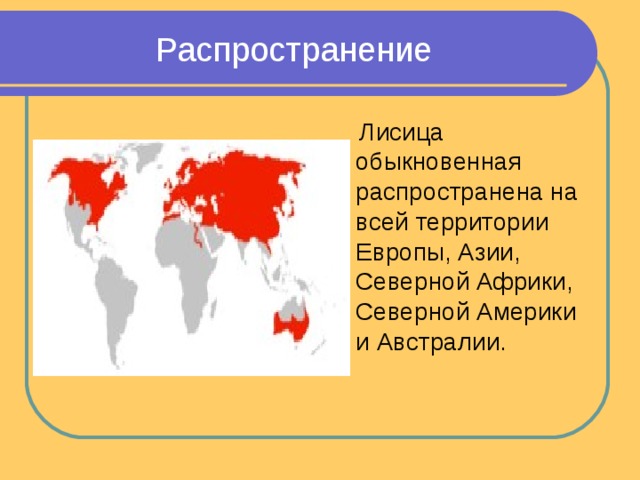 Распространение

Лисица обыкновенная распространена на всей территории Европы, Азии, Северной Африки, Северной Америки и Австралии.